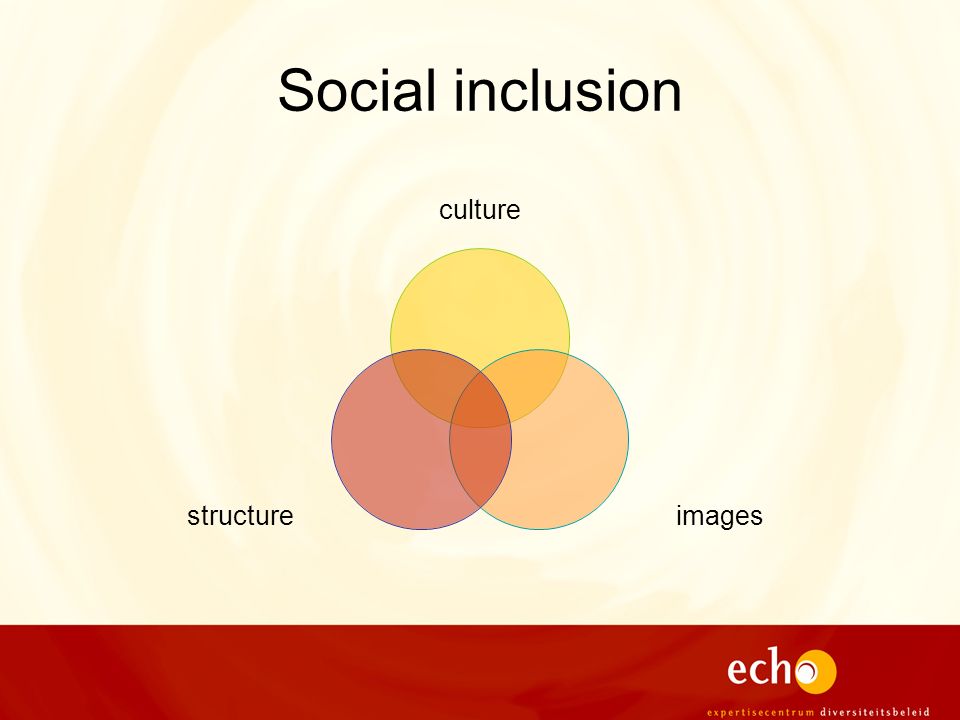 Social inclusion

culture

structure

images

echo

expertisecentrum diversiteitsbeleid